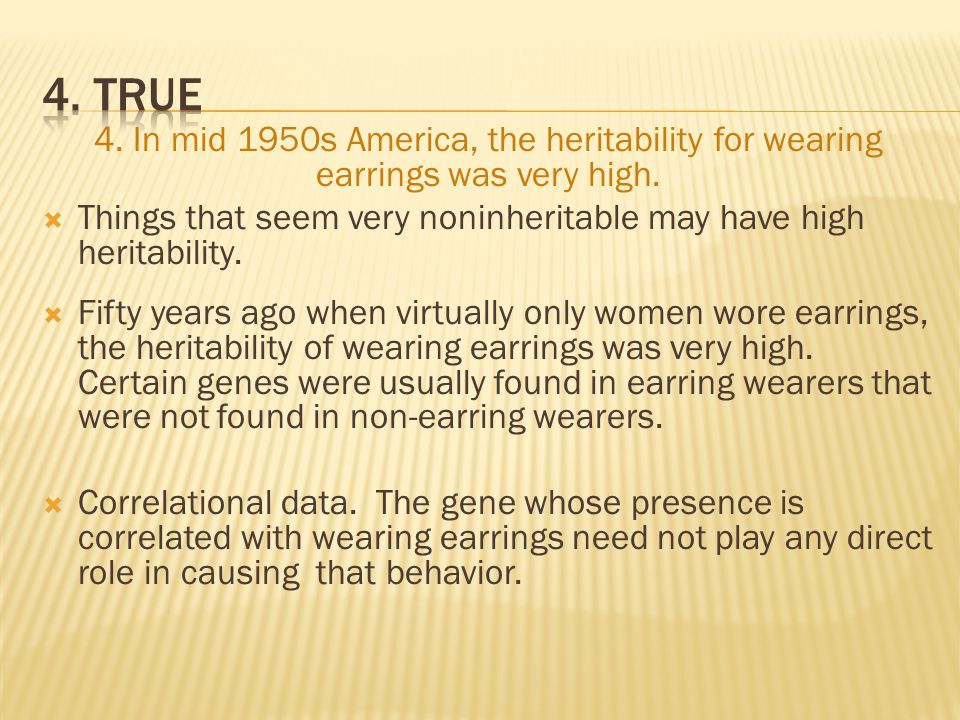 4. TRUE

4. In mid 1950s America, the heritability for wearing earrings was very high.

Things that seem very noninheritable may have high heritability.

Fifty years ago when virtually only women wore earrings, the heritability of wearing earrings was very high. Certain genes were usually found in earring wearers that were not found in non-earring wearers.

Correlational data. The gene whose presence is correlated with wearing earrings need not play any direct role in causing that behavior.